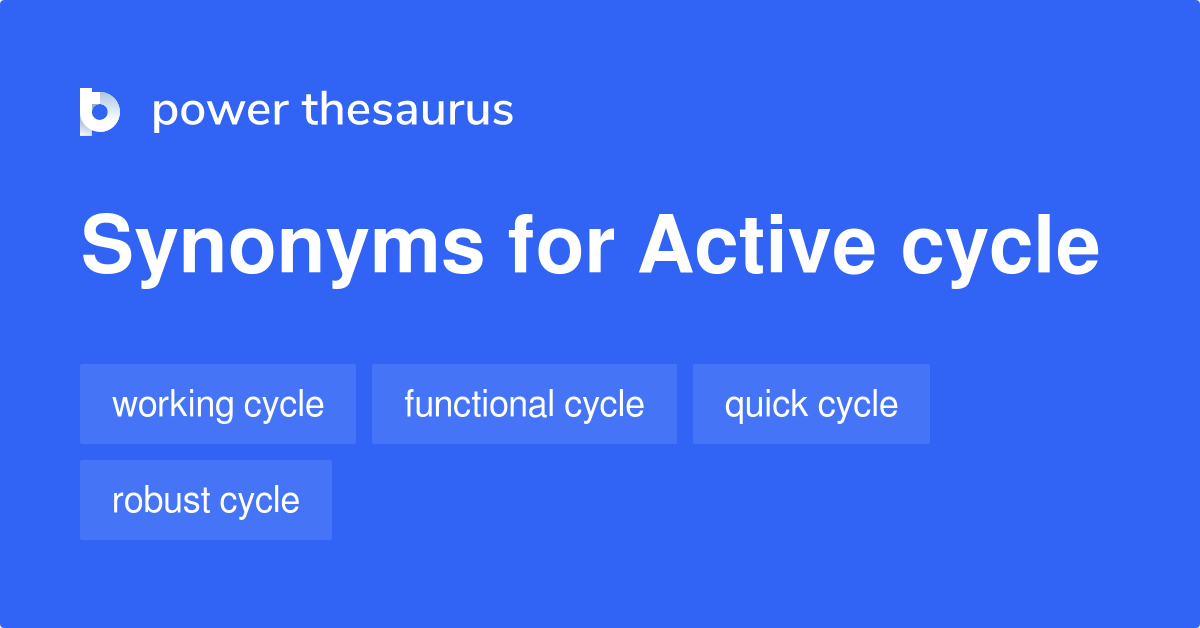 power thesaurus

Synonyms for Active cycle

working cycle
functional cycle
quick cycle
robust cycle